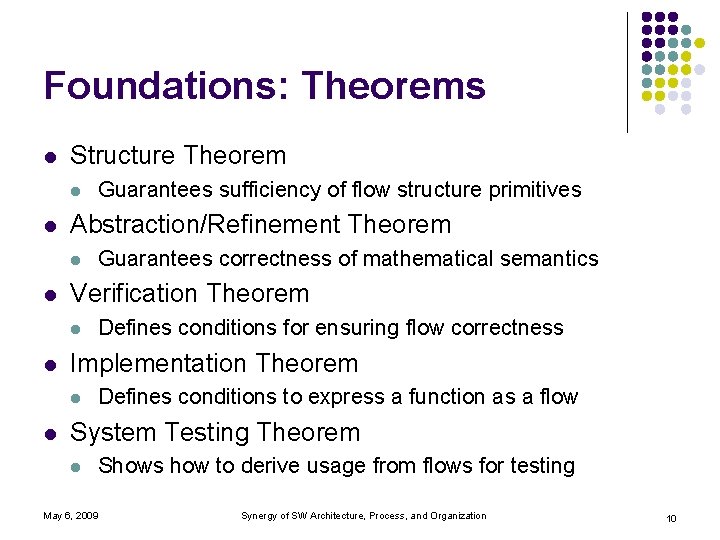 Foundations: Theorems

- Structure Theorem
  - Guarantees sufficiency of flow structure primitives
- Abstraction/Refinement Theorem
  - Guarantees correctness of mathematical semantics
- Verification Theorem
  - Defines conditions for ensuring flow correctness
- Implementation Theorem
  - Defines conditions to express a function as a flow
- System Testing Theorem
  - Shows how to derive usage from flows for testing

May 6, 2009

Synergy of SW Architecture, Process, and Organization

10